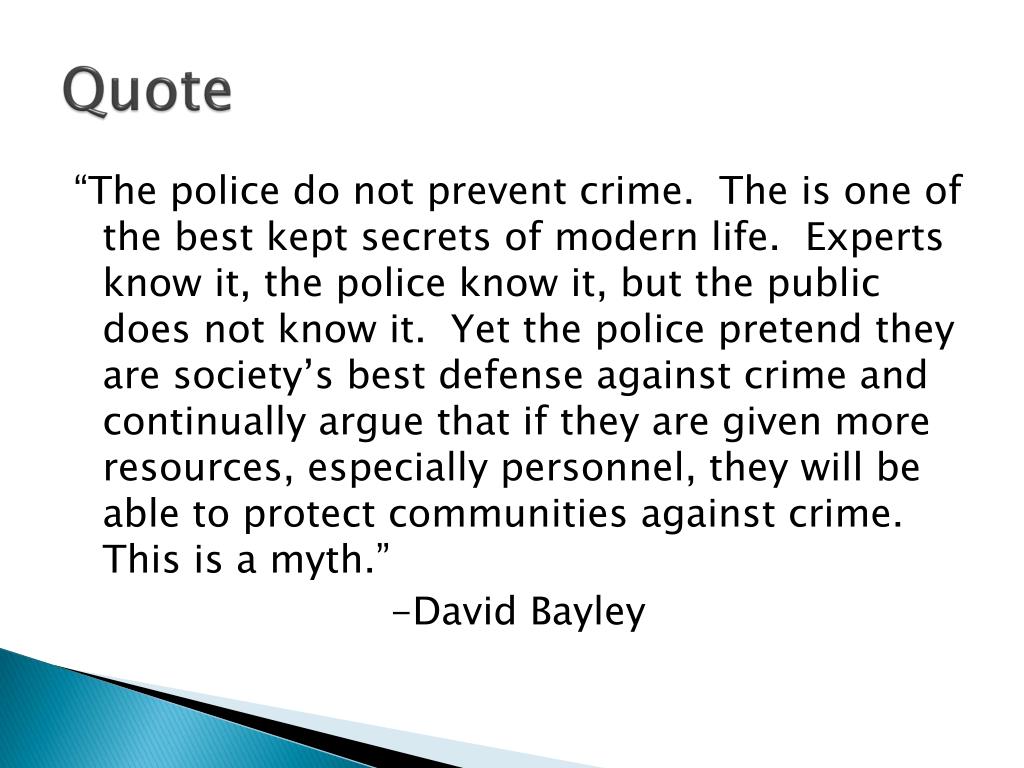 Quote

“The police do not prevent crime. The is one of the best kept secrets of modern life. Experts know it, the police know it, but the public does not know it. Yet the police pretend they are society’s best defense against crime and continually argue that if they are given more resources, especially personnel, they will be able to protect communities against crime. This is a myth.”

-David Bayley